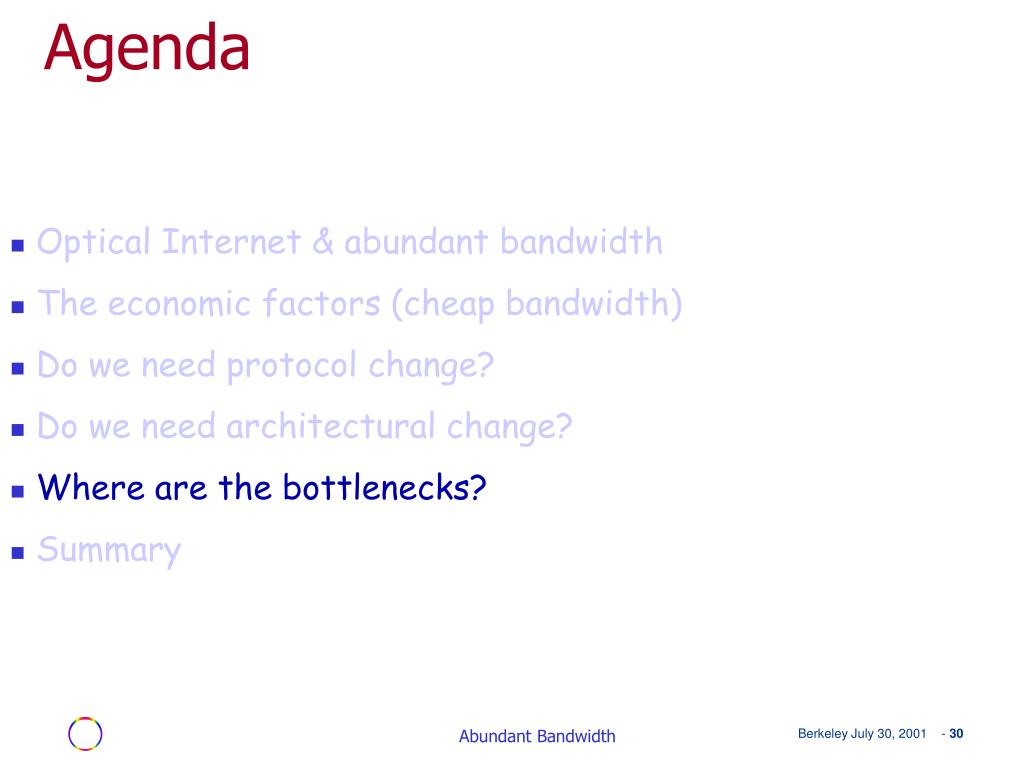 Agenda

- Optical Internet & abundant bandwidth
- The economic factors (cheap bandwidth)
- Do we need protocol change?
- Do we need architectural change?
- Where are the bottlenecks?
- Summary

Abundant Bandwidth

Berkeley July 30, 2001 - 30